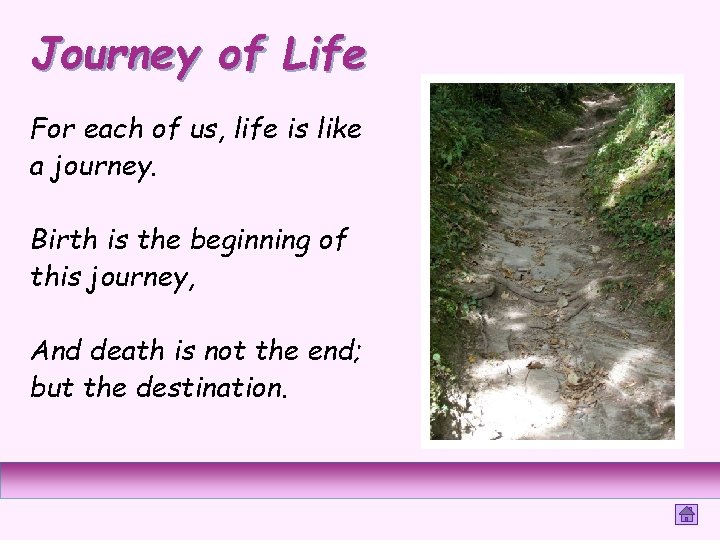 Journey of Life

For each of us, life is like a journey.

Birth is the beginning of this journey,

And death is not the end; but the destination.